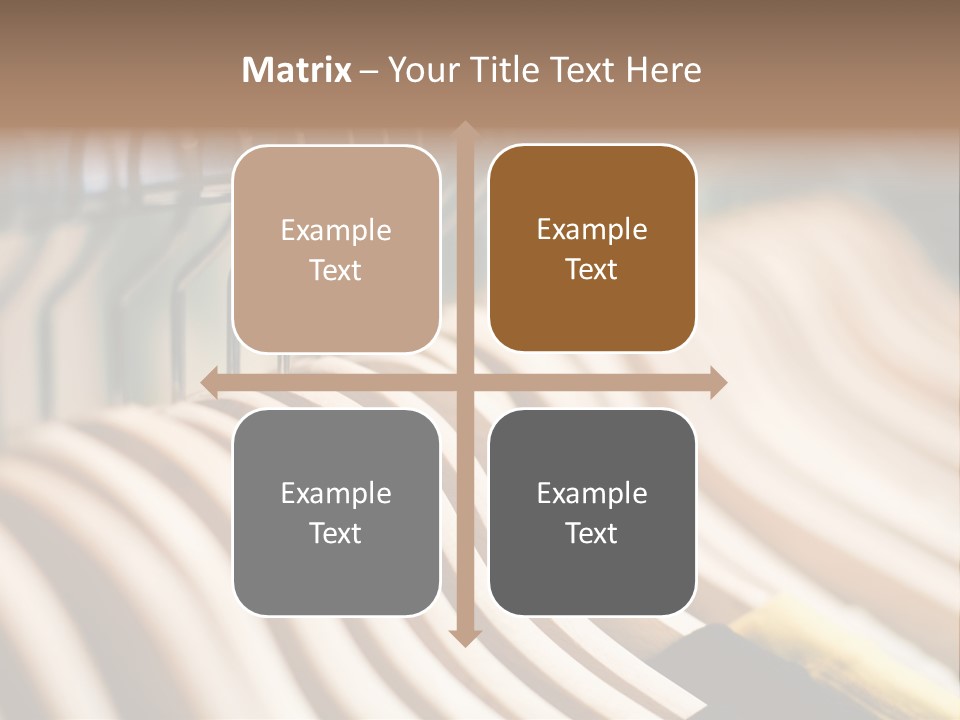 Matrix – Your Title Text Here

Example Text

Example Text

Example Text

Example Text